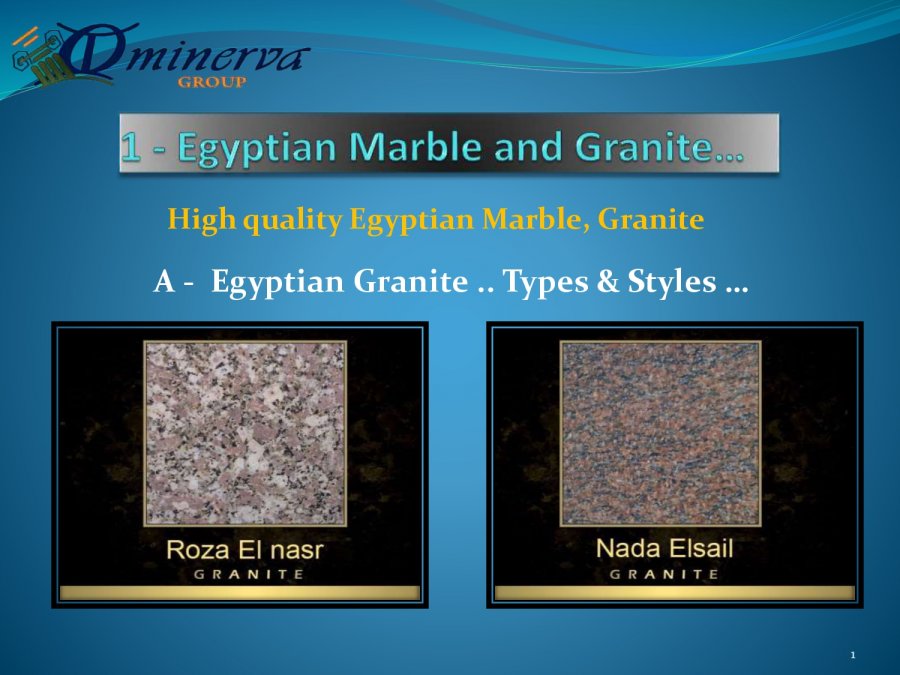 minerva
GROUP

1 - Egyptian Marble and Granite…

High quality Egyptian Marble, Granite

A - Egyptian Granite .. Types & Styles …

Roza El nasr
GRANITE

Nada Elsail
GRANITE

1